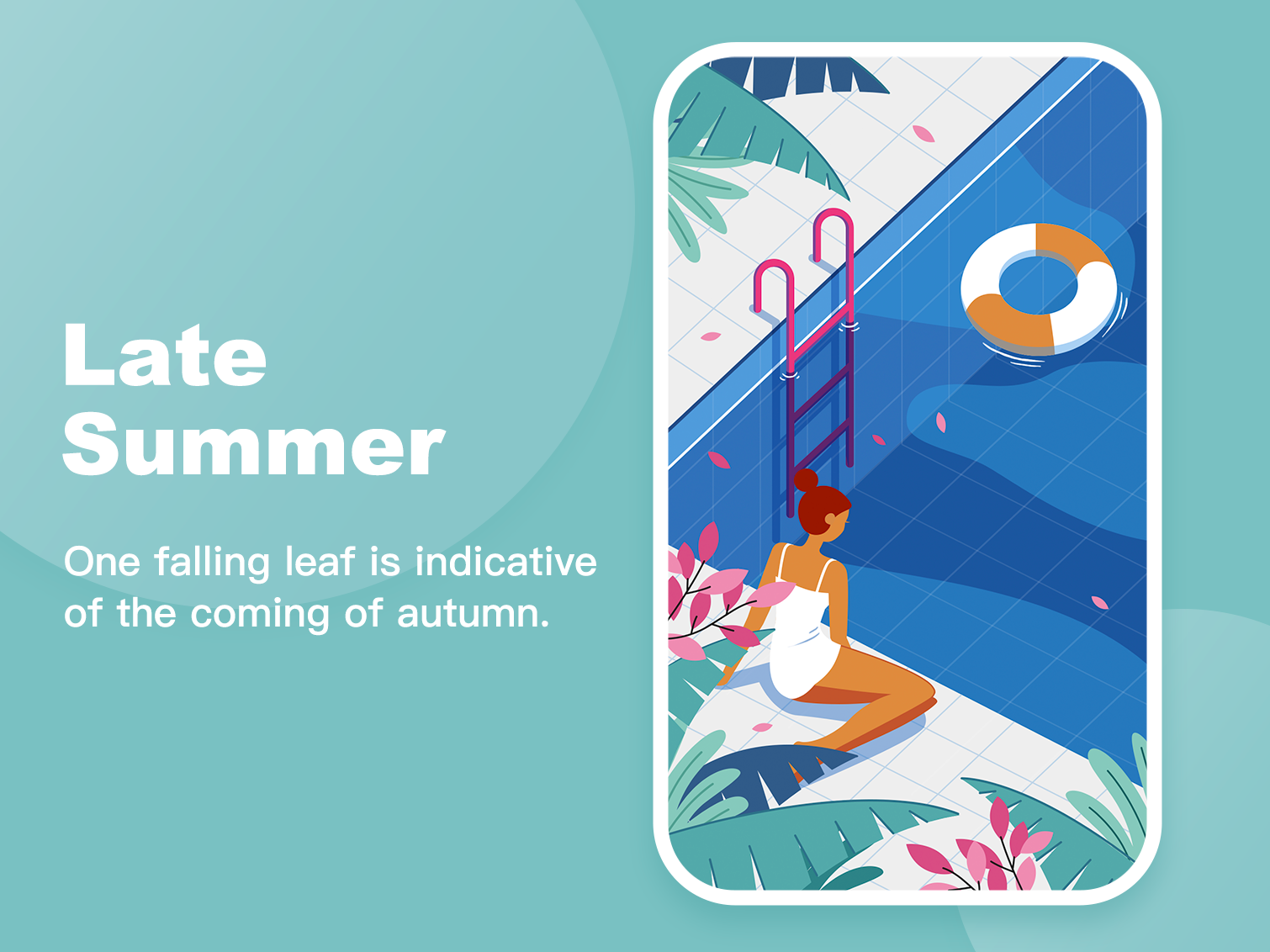 Late Summer

One falling leaf is indicative of the coming of autumn.